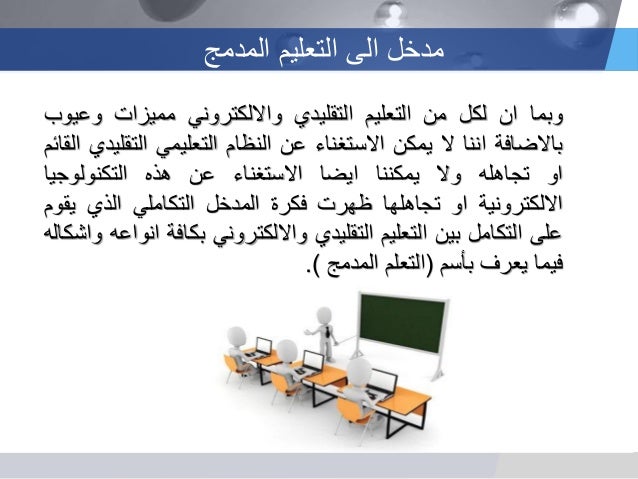 مدخل الى التعليم المدمج

وبما ان لكل من التعليم التقليدي والالكتروني مميزات وعيوب بالاضافة اننا لا يمكن الاستغناء عن النظام التعليمي التقليدي القائم او تجاهله ولا يمكننا ايضا الاستغناء عن هذه التكنولوجيا الالكترونية او تجاهلها ظهرت فكرة المدخل التكاملي الذي يقوم على التكامل بين التعليم التقليدي والالكتروني بكافة انواعه واشكاله فيما يعرف بأسم (التعلم المدمج ).